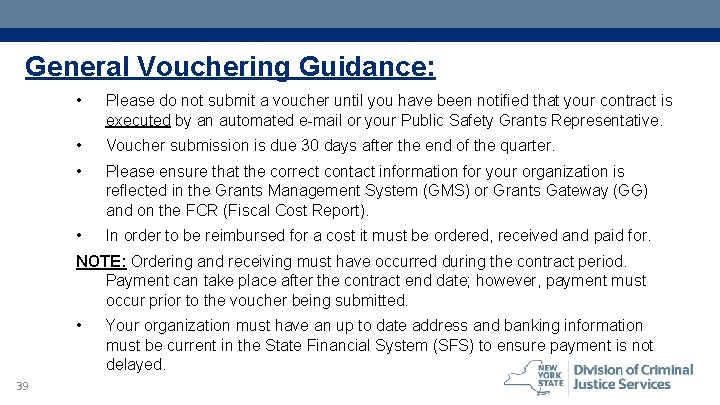 General Vouchering Guidance:

• Please do not submit a voucher until you have been notified that your contract is executed by an automated e-mail or your Public Safety Grants Representative.

• Voucher submission is due 30 days after the end of the quarter.

• Please ensure that the correct contact information for your organization is reflected in the Grants Management System (GMS) or Grants Gateway (GG) and on the FCR (Fiscal Cost Report).

• In order to be reimbursed for a cost it must be ordered, received and paid for.

NOTE: Ordering and receiving must have occurred during the contract period. Payment can take place after the contract end date; however, payment must occur prior to the voucher being submitted.

• Your organization must have an up to date address and banking information must be current in the State Financial System (SFS) to ensure payment is not delayed.

39

NEW YORK STATE Division of Criminal Justice Services